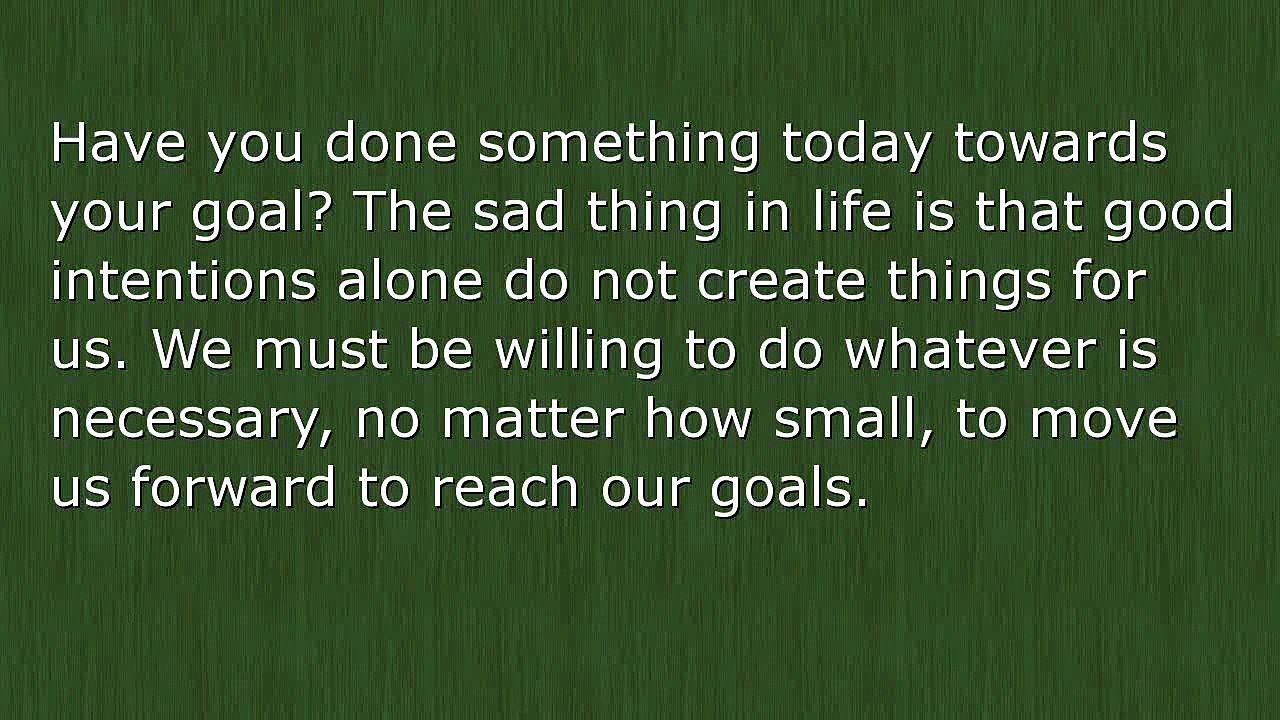 Have you done something today towards your goal? The sad thing in life is that good intentions alone do not create things for us. We must be willing to do whatever is necessary, no matter how small, to move us forward to reach our goals.